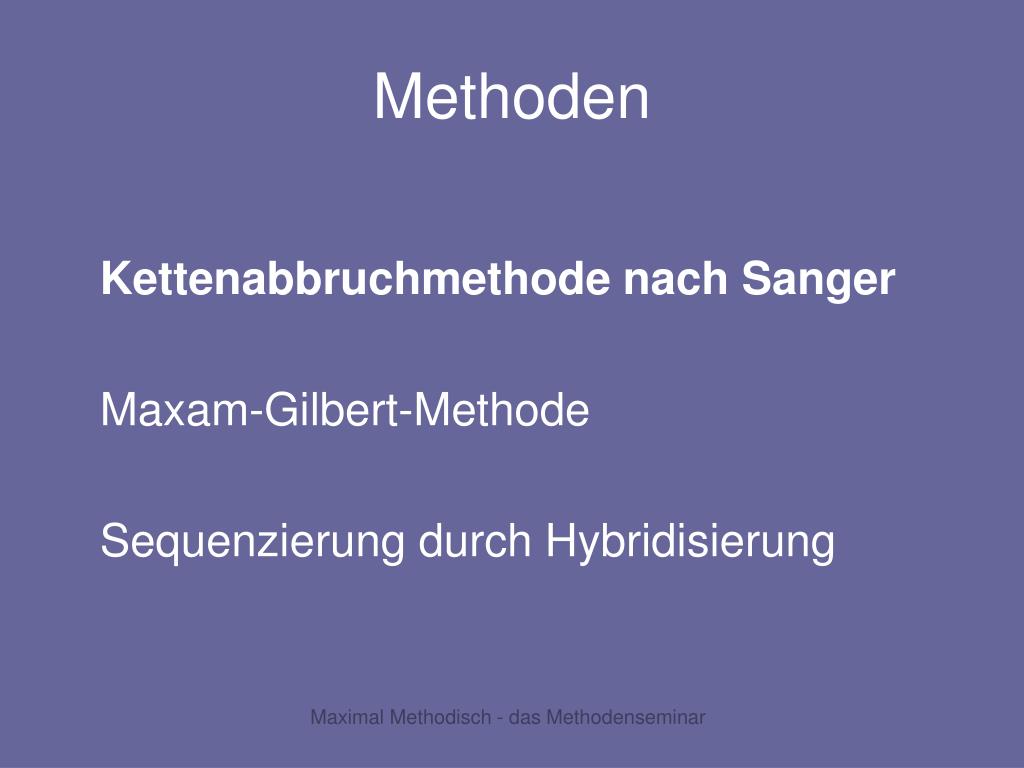 Methoden

Kettenabbruchmethode nach Sanger

Maxam-Gilbert-Methode

Sequenzierung durch Hybridisierung

Maximal Methodisch - das Methodenseminar